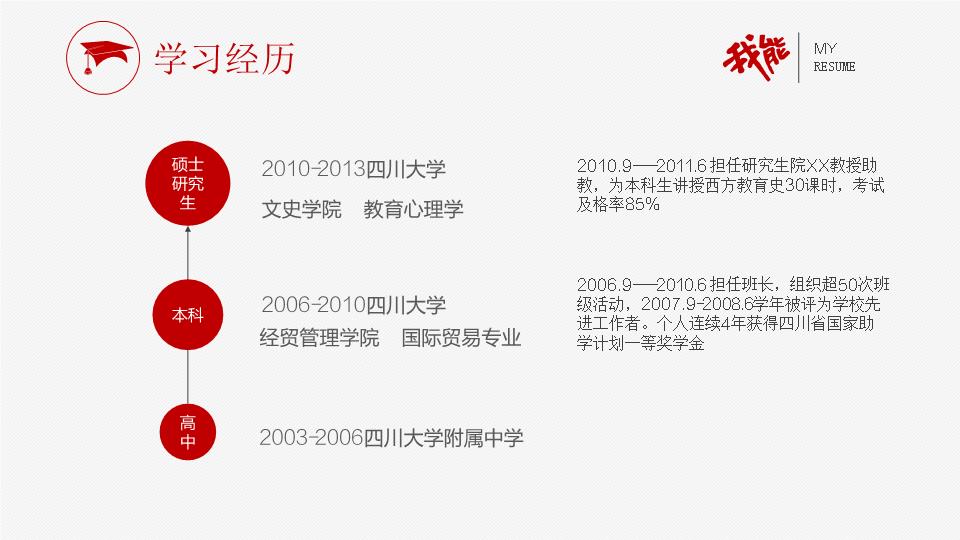 学习经历

我能 MY RESUME

硕士研究生

2010-2013四川大学

文史学院 教育心理学

2010.9—2011.6 担任研究生院XX教授助教，为本科生讲授西方教育史30课时，考试及格率85%

本科

2006-2010四川大学

经贸管理学院 国际贸易专业

2006.9—2010.6 担任班长，组织超50次班级活动，2007.9-2008.6学年被评为学校先进工作者。个人连续4年获得四川省国家助学计划一等奖学金

高中

2003-2006四川大学附属中学